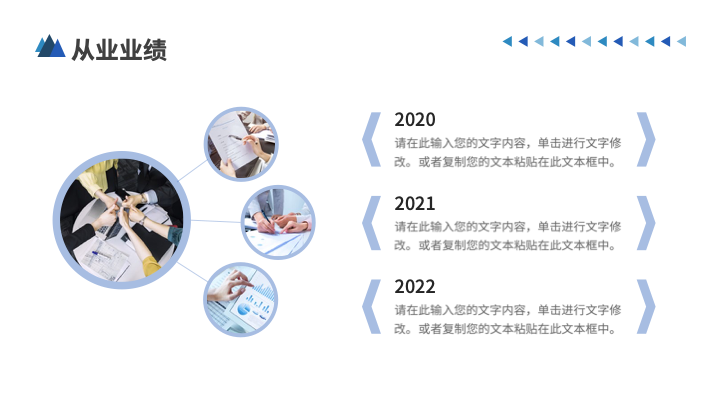 从业业绩

2020
请在此输入您的文字内容，单击进行文字修改。或者复制您的文本粘贴在此文本框中。

2021
请在此输入您的文字内容，单击进行文字修改。或者复制您的文本粘贴在此文本框中。

2022
请在此输入您的文字内容，单击进行文字修改。或者复制您的文本粘贴在此文本框中。